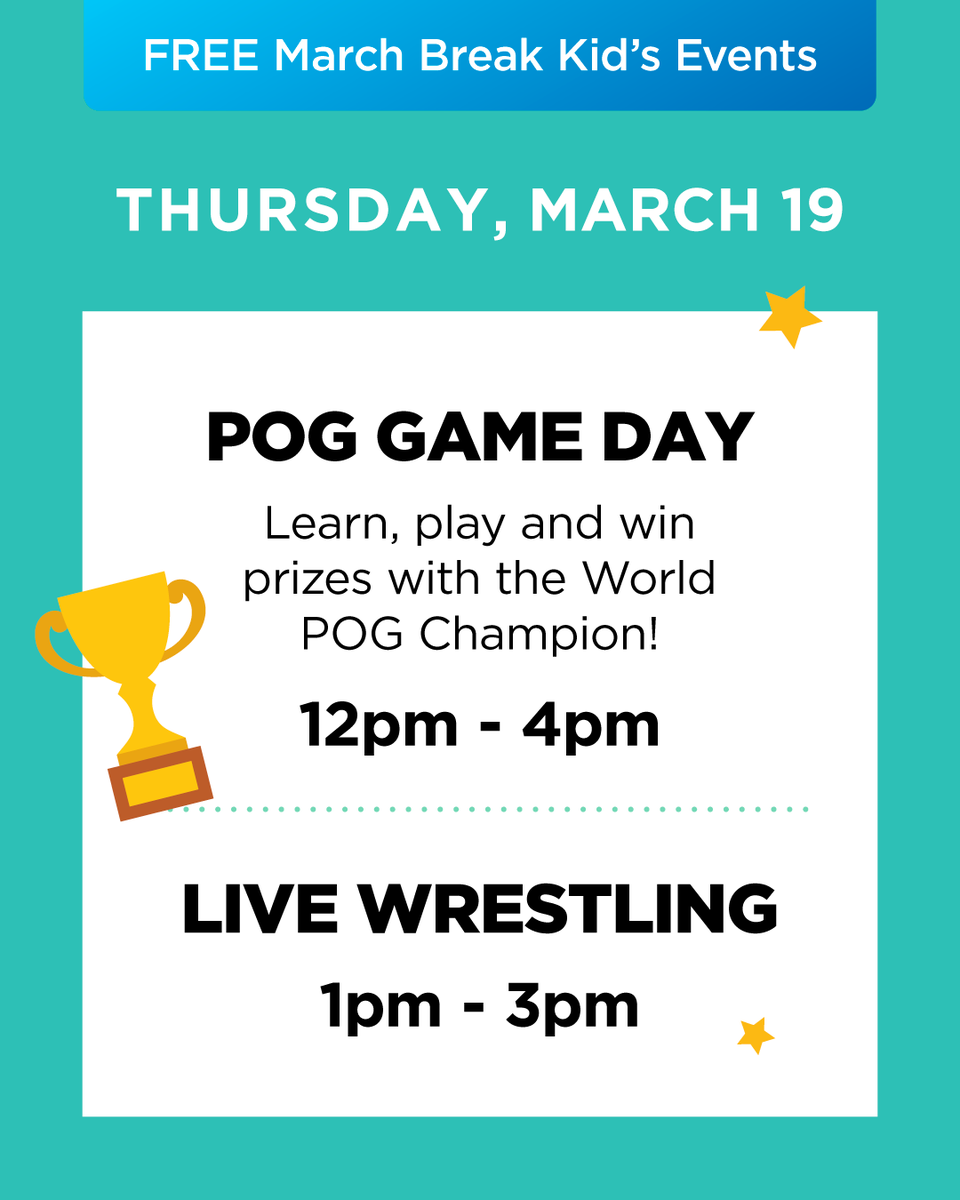 FREE March Break Kid's Events

THURSDAY, MARCH 19

POG GAME DAY

Learn, play and win prizes with the World POG Champion!

12pm - 4pm

LIVE WRESTLING

1pm - 3pm